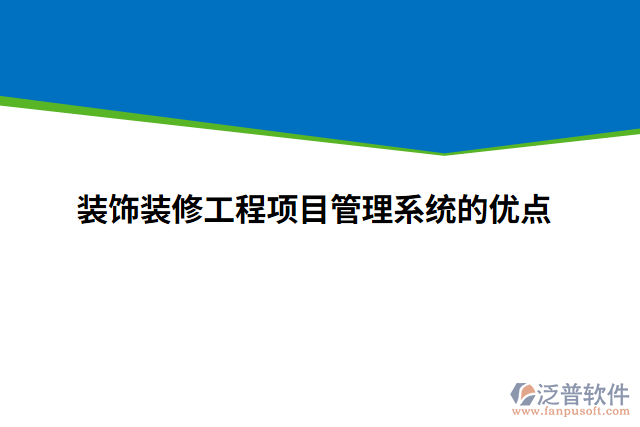 装饰装修工程项目管理系统的优点

泛普软件
www.fanpusoft.com